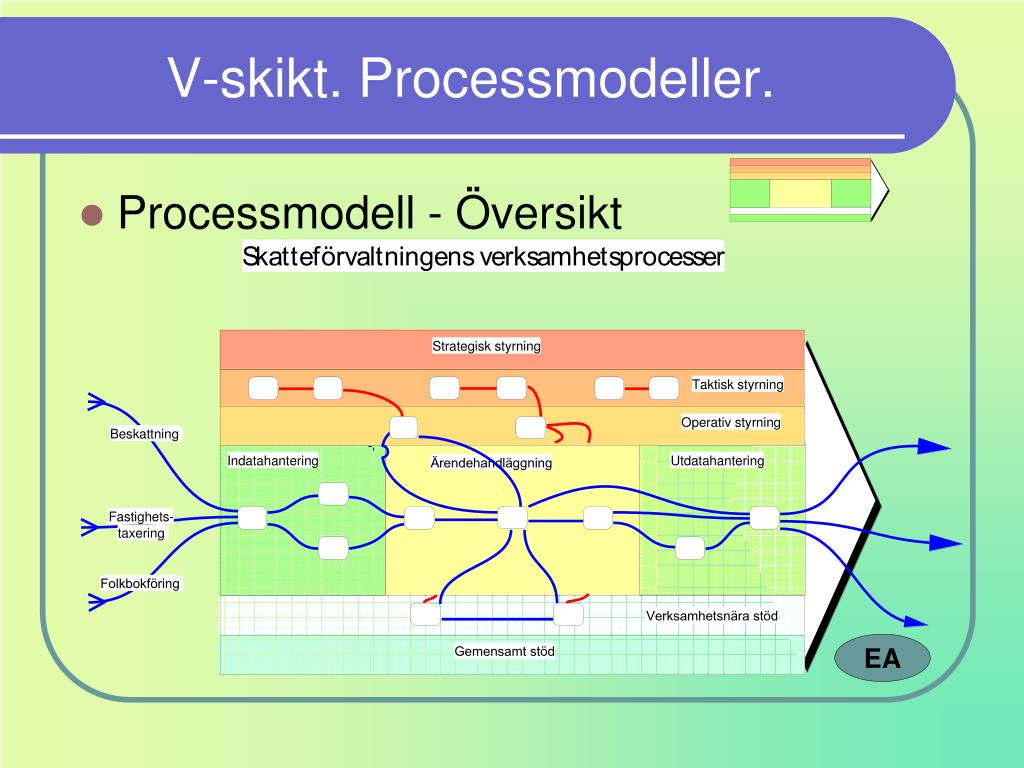 V-skikt. Processmodeller.

Processmodell - Översikt

Skatteförvaltningens verksamhetsprocesser

Strategisk styrning

Taktisk styrning

Operativ styrning

Beskattning

Fastighets-taxering

Folkbokföring

Indatahantering

Ärendehandläggning

Utdatahantering

Verksamhetsnära stöd

Gemensamt stöd

EA